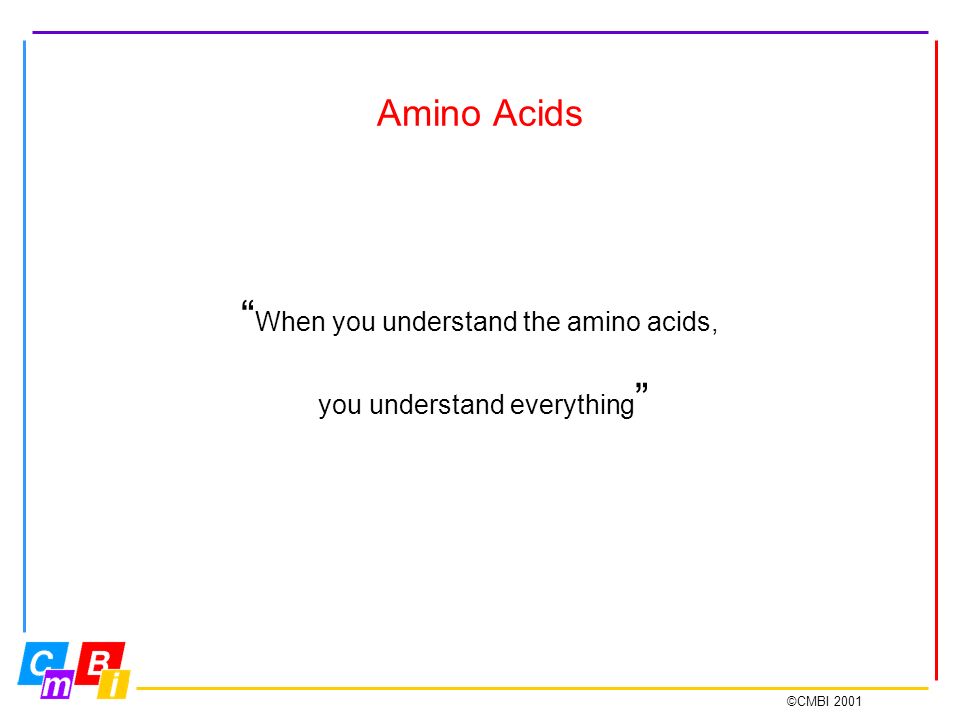 Amino Acids

“When you understand the amino acids,

you understand everything”

C m B i

©CMBI 2001